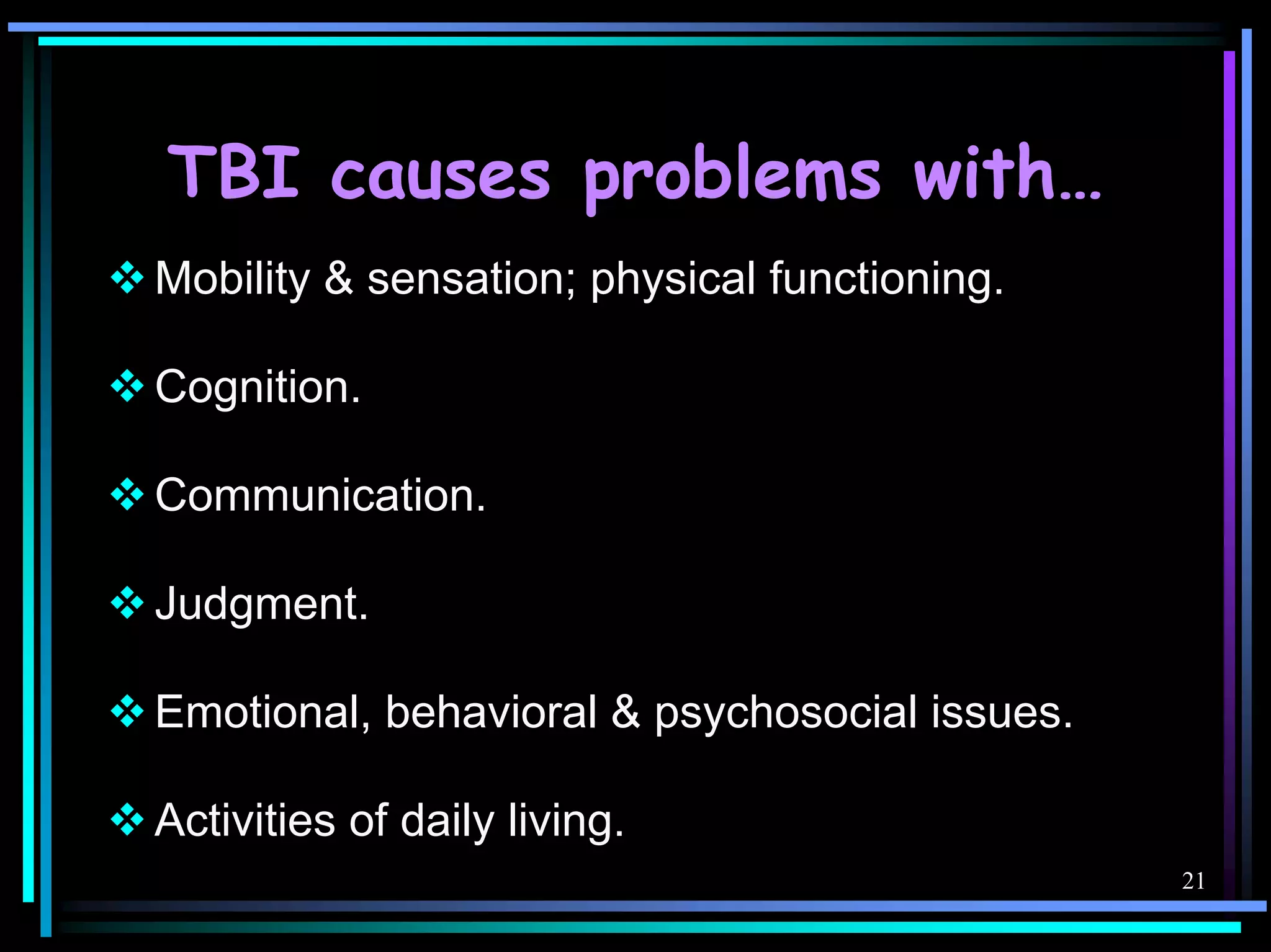 TBI causes problems with…

❖ Mobility & sensation; physical functioning.

❖ Cognition.

❖ Communication.

❖ Judgment.

❖ Emotional, behavioral & psychosocial issues.

❖ Activities of daily living.

21